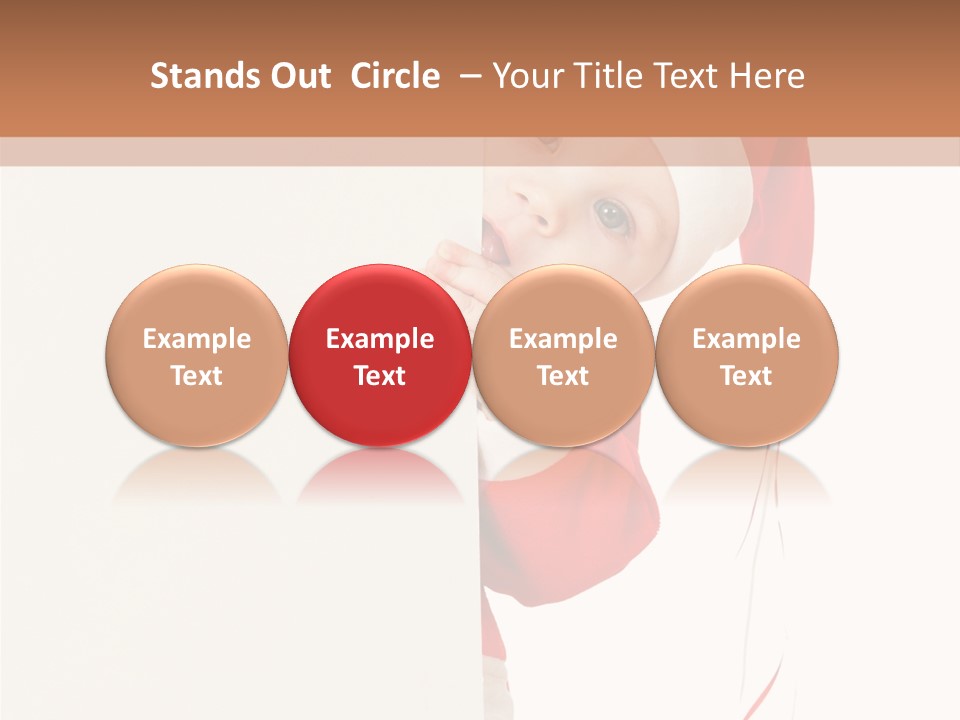 Stands Out Circle – Your Title Text Here

Example Text

Example Text

Example Text

Example Text